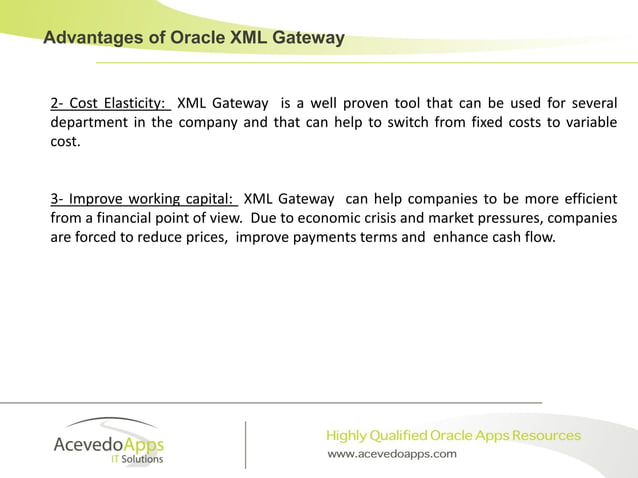 Advantages of Oracle XML Gateway

2- Cost Elasticity: XML Gateway is a well proven tool that can be used for several department in the company and that can help to switch from fixed costs to variable cost.

3- Improve working capital: XML Gateway can help companies to be more efficient from a financial point of view. Due to economic crisis and market pressures, companies are forced to reduce prices, improve payments terms and enhance cash flow.

AcevedoApps
IT Solutions

Highly Qualified Oracle Apps Resources
www.acevedoapps.com